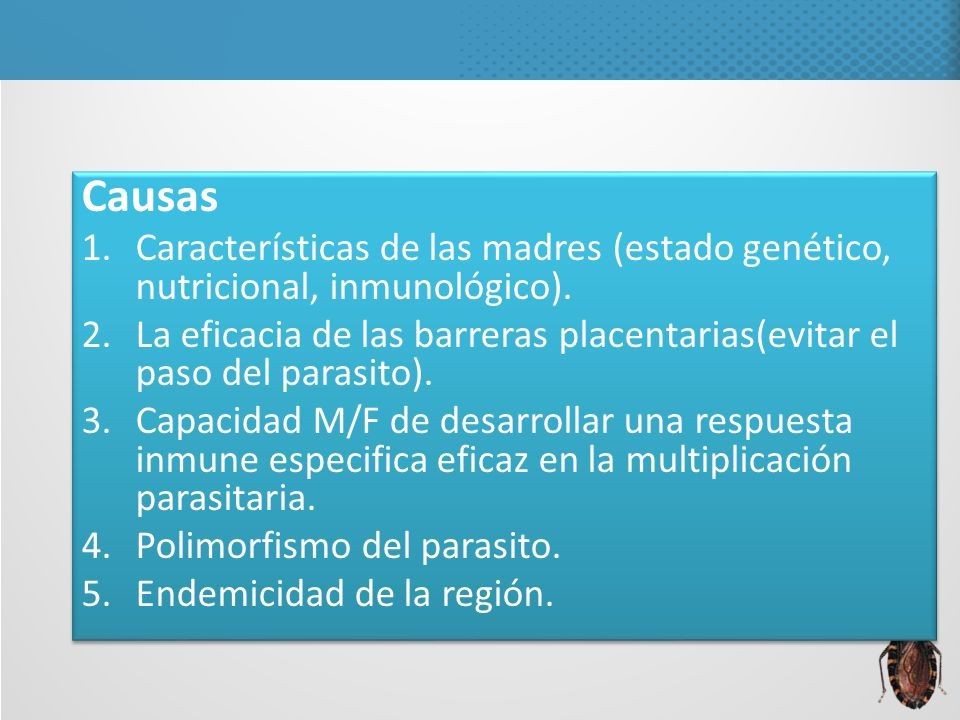 Causas
1. Características de las madres (estado genético, nutricional, inmunológico).
2. La eficacia de las barreras placentarias(evitar el paso del parasito).
3. Capacidad M/F de desarrollar una respuesta inmune especifica eficaz en la multiplicación parasitaria.
4. Polimorfismo del parasito.
5. Endemicidad de la región.